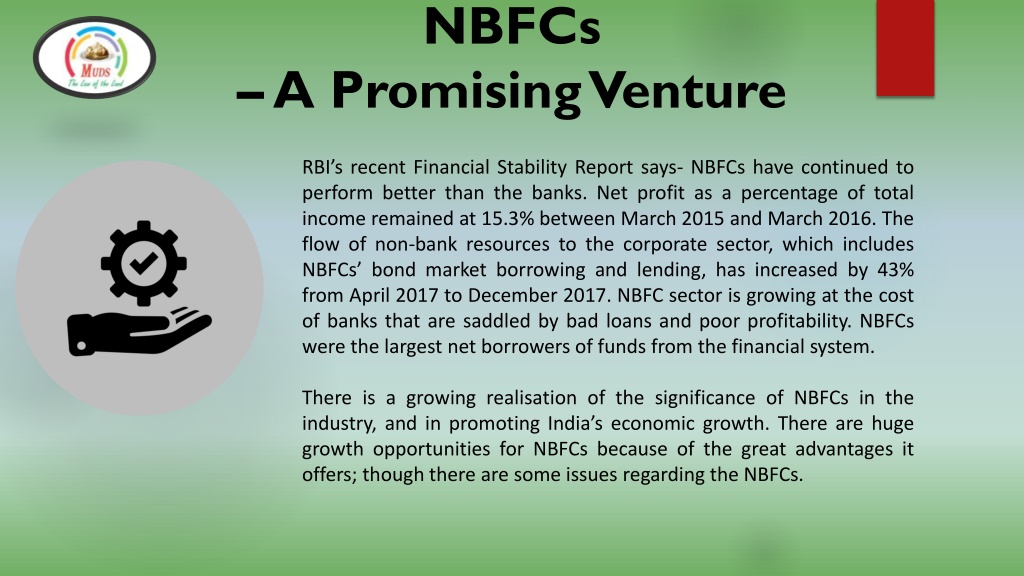 MUDS
The Law of the Land

NBFCs
– A Promising Venture

RBI's recent Financial Stability Report says- NBFCs have continued to perform better than the banks. Net profit as a percentage of total income remained at 15.3% between March 2015 and March 2016. The flow of non-bank resources to the corporate sector, which includes NBFCs' bond market borrowing and lending, has increased by 43% from April 2017 to December 2017. NBFC sector is growing at the cost of banks that are saddled by bad loans and poor profitability. NBFCs were the largest net borrowers of funds from the financial system.

There is a growing realisation of the significance of NBFCs in the industry, and in promoting India's economic growth. There are huge growth opportunities for NBFCs because of the great advantages it offers; though there are some issues regarding the NBFCs.